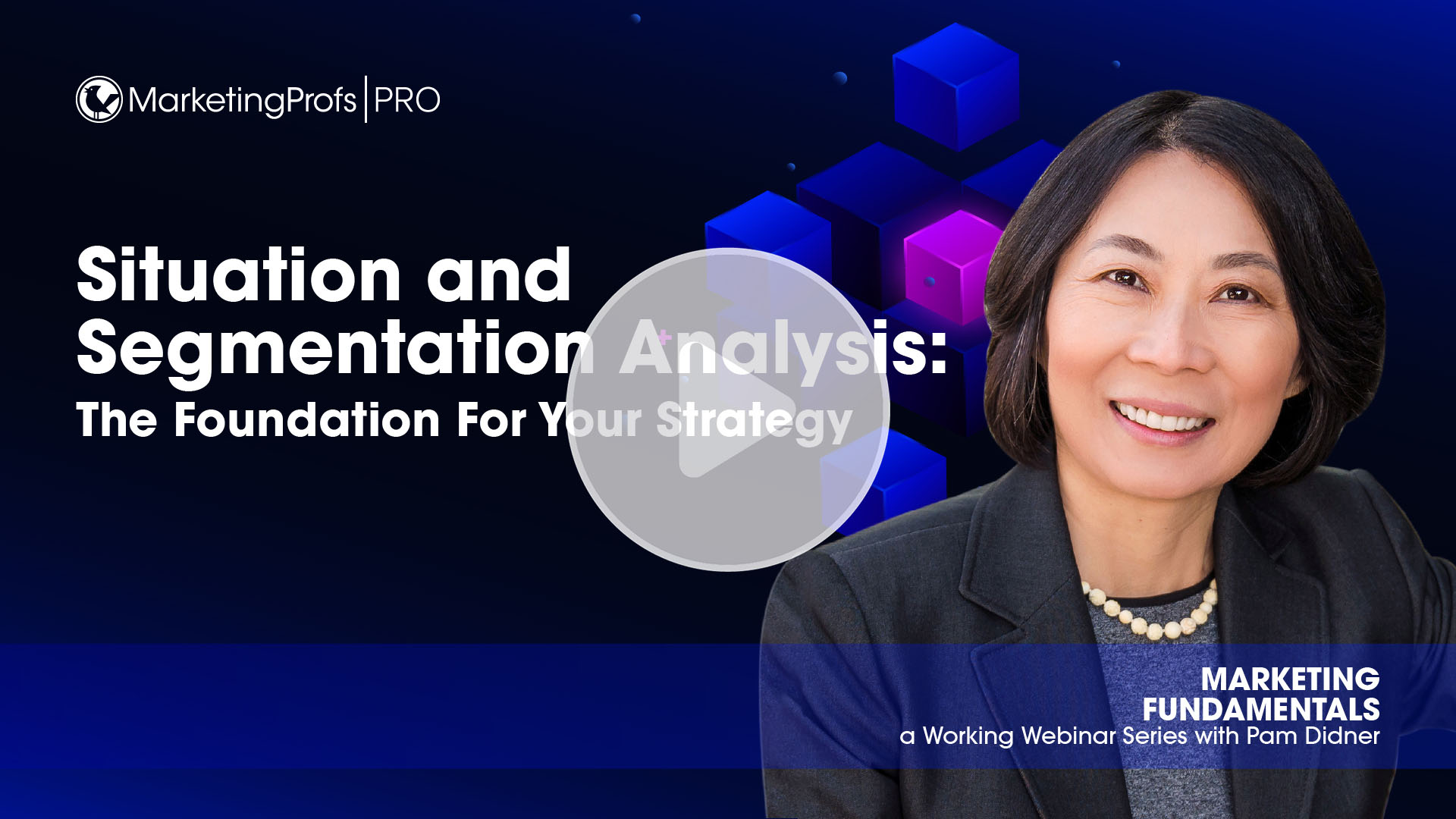 MarketingProfs | PRO

Situation and Segmentation Analysis:
The Foundation For Your Strategy

MARKETING FUNDAMENTALS
a Working Webinar Series with Pam Didner